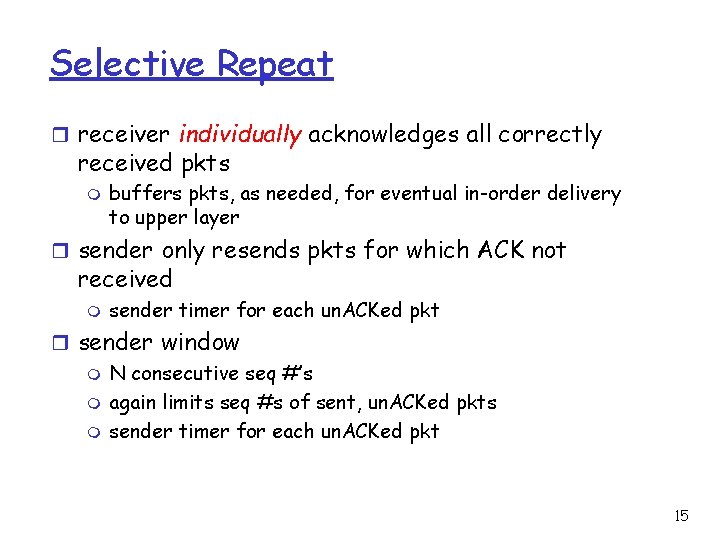 Selective Repeat

receiver individually acknowledges all correctly received pkts
buffers pkts, as needed, for eventual in-order delivery to upper layer

sender only resends pkts for which ACK not received
sender timer for each unACKed pkt

sender window
N consecutive seq #'s
again limits seq #s of sent, unACKed pkts
sender timer for each unACKed pkt

15